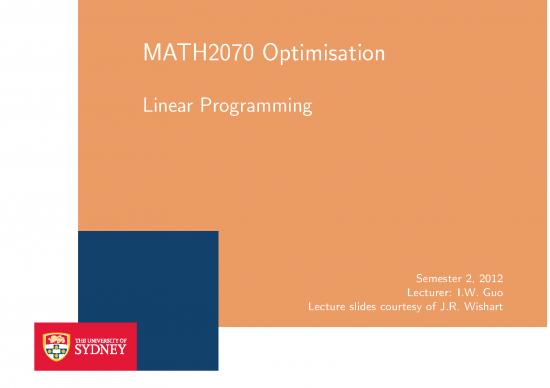 MATH2070 Optimisation

Linear Programming

Semester 2, 2012
Lecturer: I.W. Guo
Lecture slides courtesy of J.R. Wishart

THE UNIVERSITY OF
SYDNEY